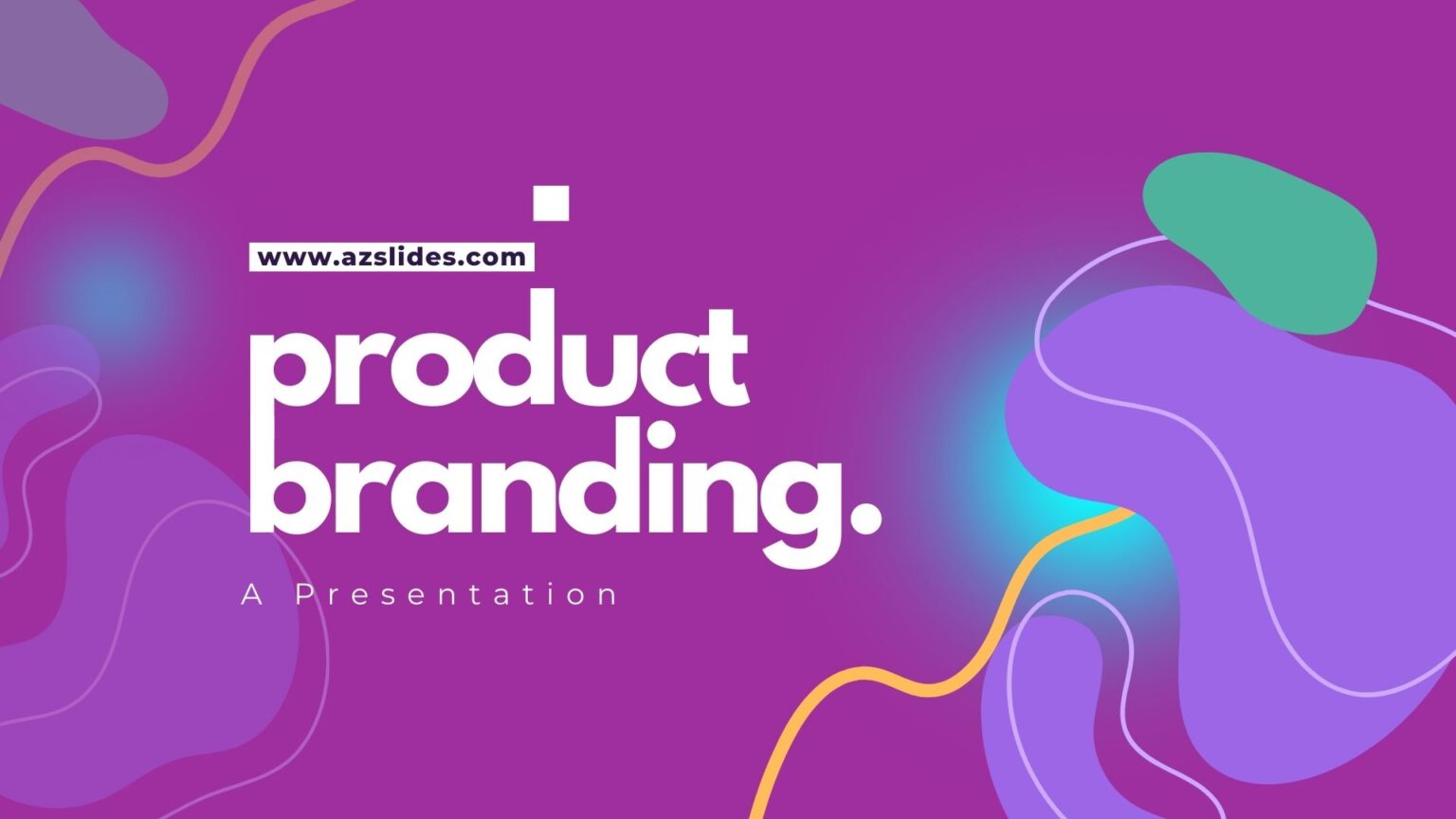 www.azslides.com

product branding.

A Presentation